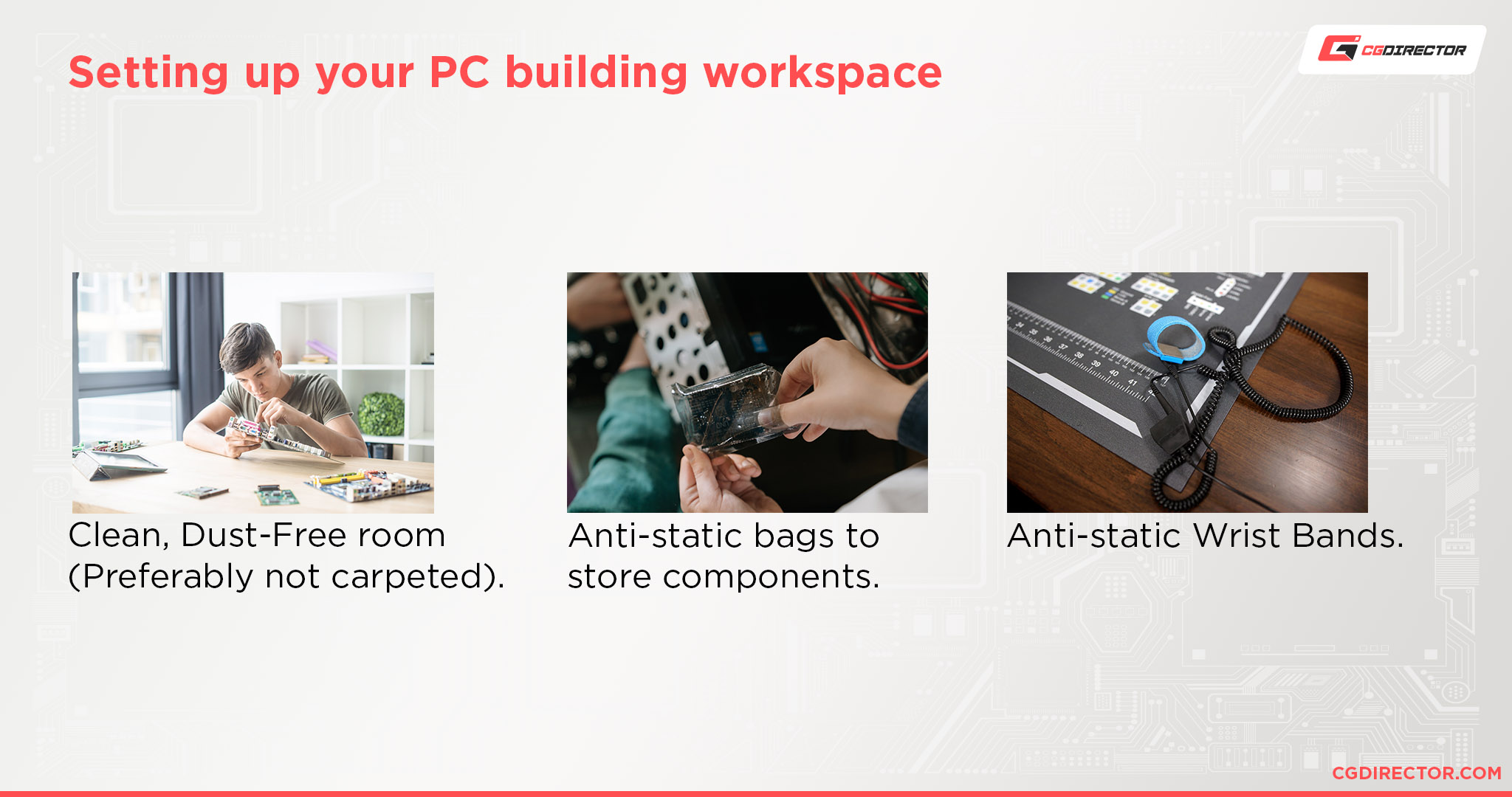 Setting up your PC building workspace

CGDIRECTOR

Clean, Dust-Free room (Preferably not carpeted).

Anti-static bags to store components.

Anti-static Wrist Bands.

CGDIRECTOR.COM